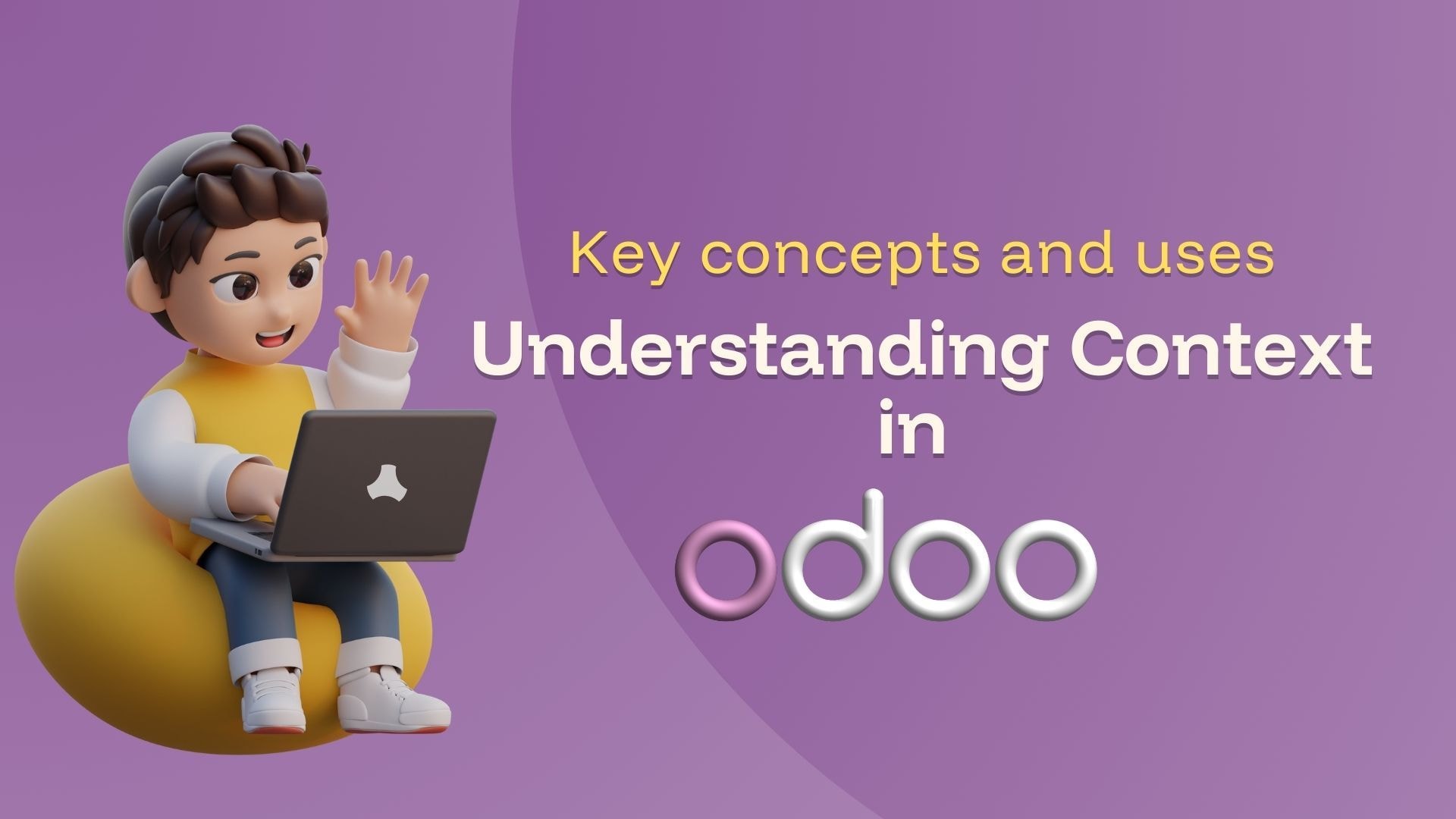 Key concepts and uses
Understanding Context
in
odoo